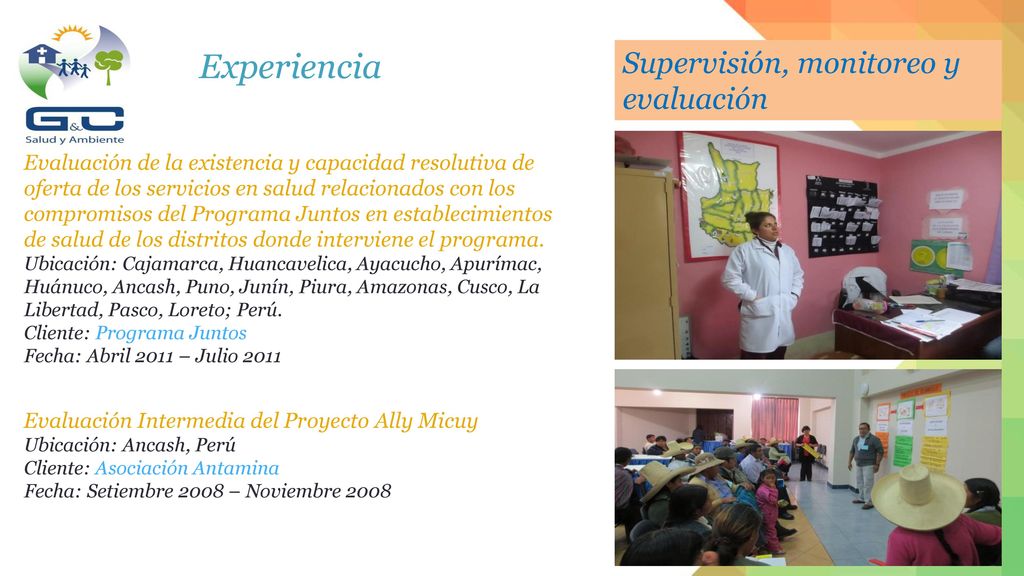 G&C
Salud y Ambiente

Experiencia

Supervisión, monitoreo y evaluación

Evaluación de la existencia y capacidad resolutiva de oferta de los servicios en salud relacionados con los compromisos del Programa Juntos en establecimientos de salud de los distritos donde interviene el programa.
Ubicación: Cajamarca, Huancavelica, Ayacucho, Apurímac, Huánuco, Ancash, Puno, Junín, Piura, Amazonas, Cusco, La Libertad, Pasco, Loreto; Perú.
Cliente: Programa Juntos
Fecha: Abril 2011 – Julio 2011

Evaluación Intermedia del Proyecto Ally Micuy
Ubicación: Ancash, Perú
Cliente: Asociación Antamina
Fecha: Setiembre 2008 – Noviembre 2008